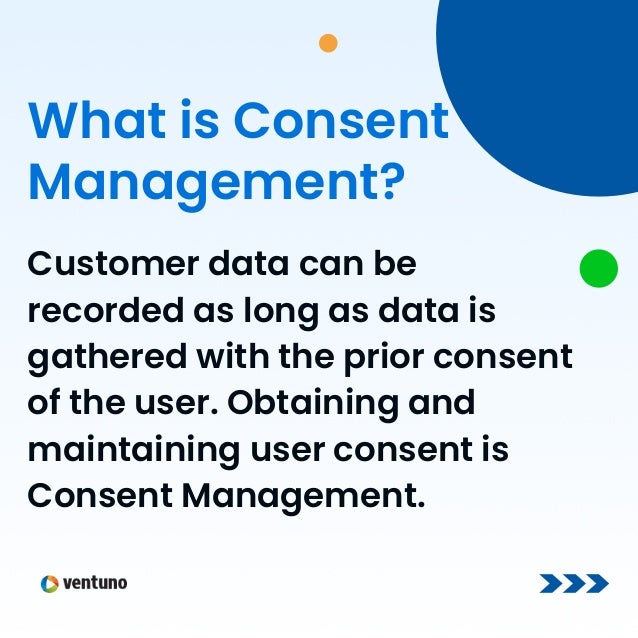 What is Consent Management?

Customer data can be recorded as long as data is gathered with the prior consent of the user. Obtaining and maintaining user consent is Consent Management.

ventuno